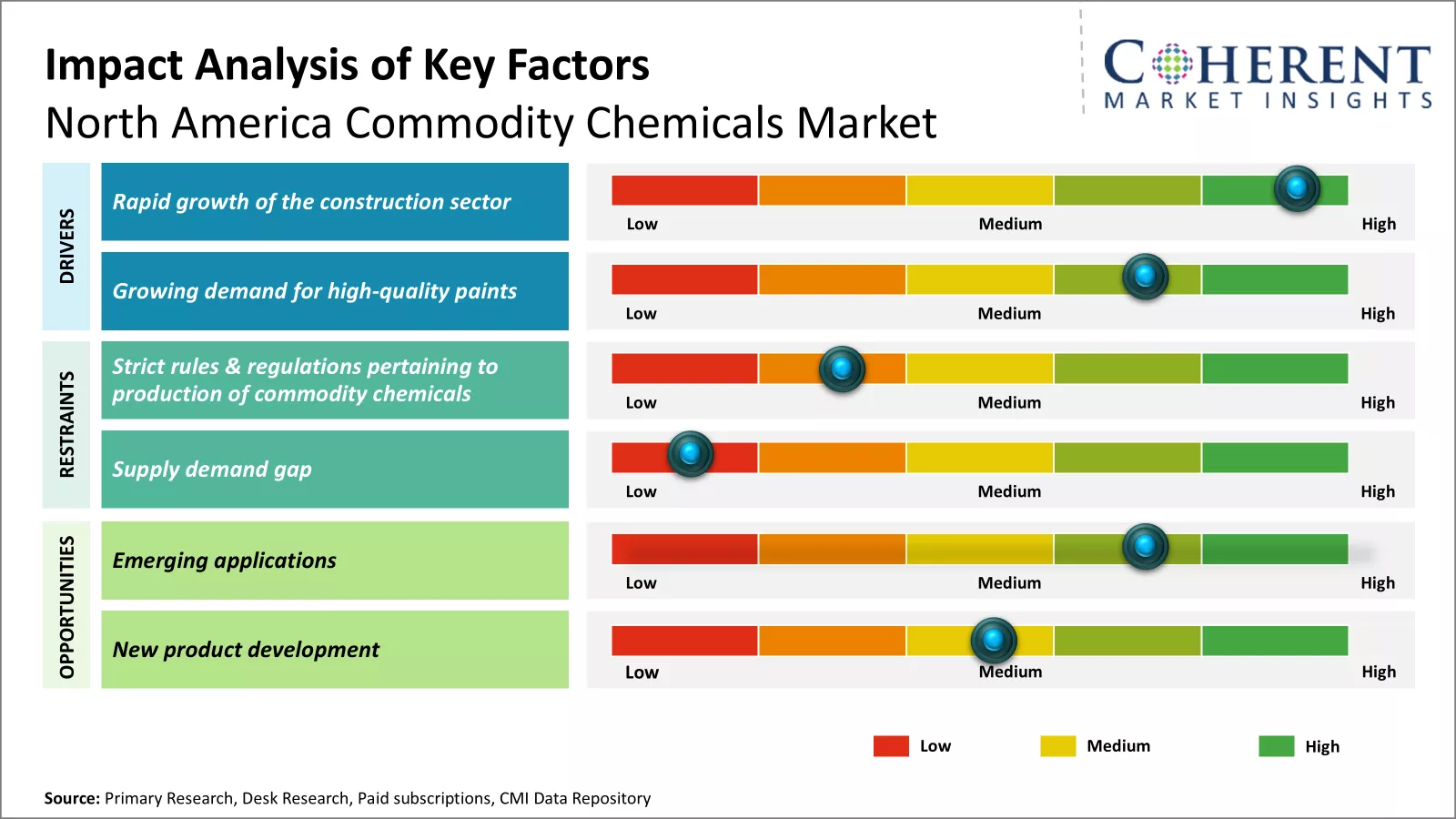 Impact Analysis of Key Factors
North America Commodity Chemicals Market

COHERENT
MARKET INSIGHTS

DRIVERS

Rapid growth of the construction sector

Low Medium High

Growing demand for high-quality paints

Low Medium High

RESTRAINTS

Strict rules & regulations pertaining to production of commodity chemicals

Low Medium High

Supply demand gap

Low Medium High

OPPORTUNITIES

Emerging applications

Low Medium High

New product development

Low Medium High

Low Medium High

Source: Primary Research, Desk Research, Paid subscriptions, CMI Data Repository